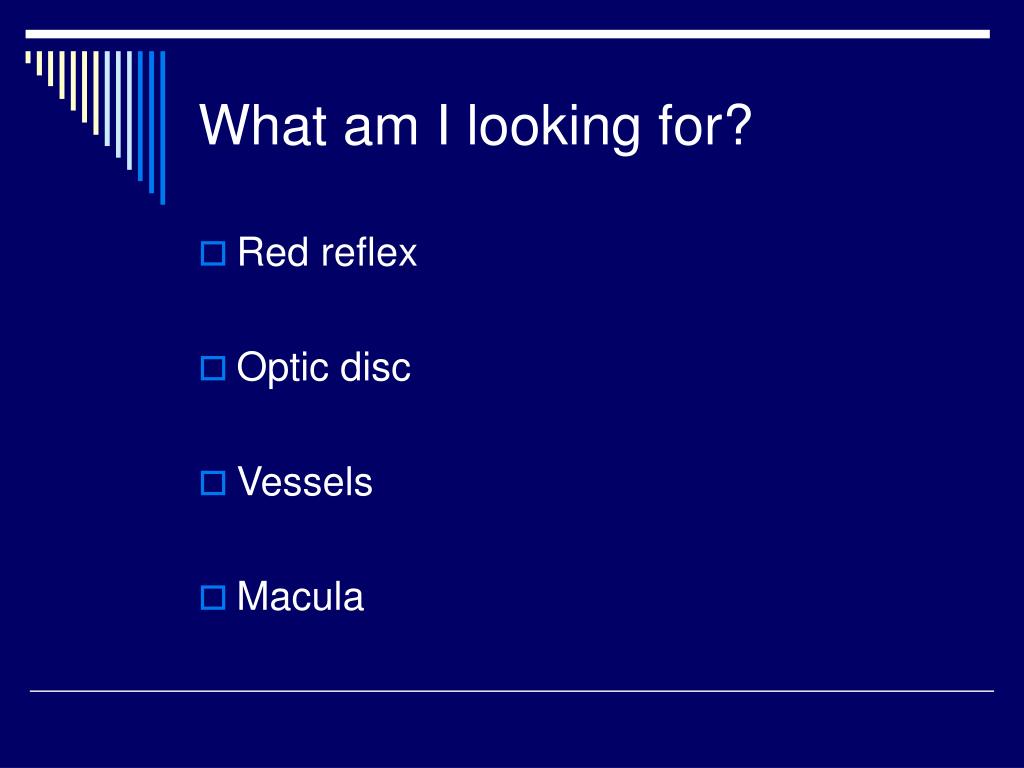 What am I looking for?

Red reflex

Optic disc

Vessels

Macula